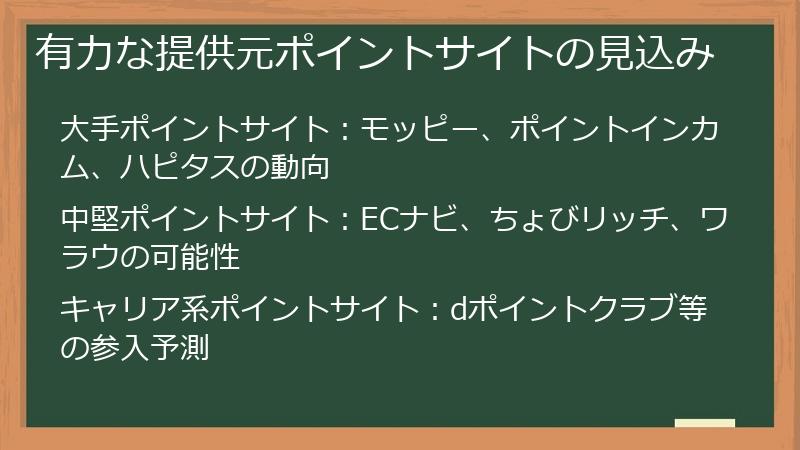 有力な提供元ポイントサイトの見込み

大手ポイントサイト：モッピー、ポイントインカム、ハピタスの動向

中堅ポイントサイト：ECナビ、ちょびリッチ、ワラウの可能性

キャリア系ポイントサイト：dポイントクラブ等の参入予測